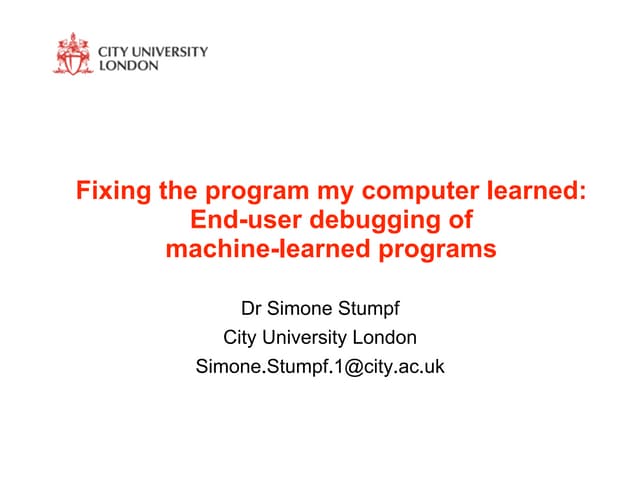 CITY UNIVERSITY
LONDON

Fixing the program my computer learned: End-user debugging of machine-learned programs

Dr Simone Stumpf
City University London
Simone.Stumpf.1@city.ac.uk